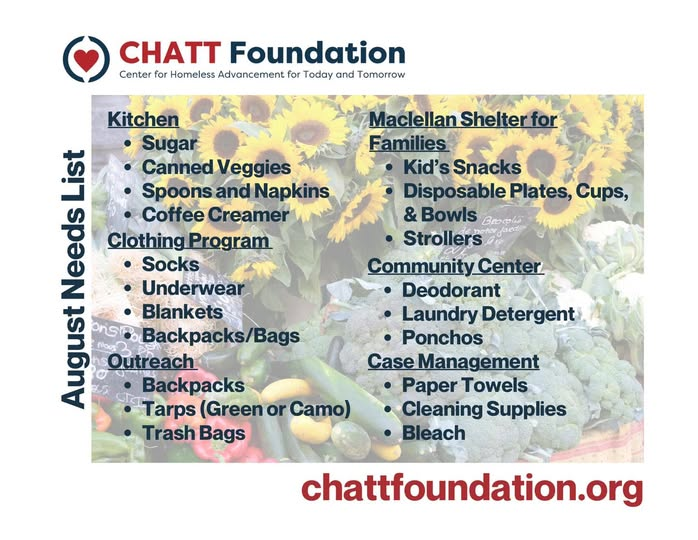 CHATT Foundation
Center for Homeless Advancement for Today and Tomorrow

August Needs List

Kitchen
- Sugar
- Canned Veggies
- Spoons and Napkins
- Coffee Creamer

Clothing Program
- Socks
- Underwear
- Blankets
- Backpacks/Bags

Outreach
- Backpacks
- Tarps (Green or Camo)
- Trash Bags

Maclellan Shelter for Families
- Kid's Snacks
- Disposable Plates, Cups, & Bowls
- Strollers

Community Center
- Deodorant
- Laundry Detergent
- Ponchos

Case Management
- Paper Towels
- Cleaning Supplies
- Bleach

chattfoundation.org